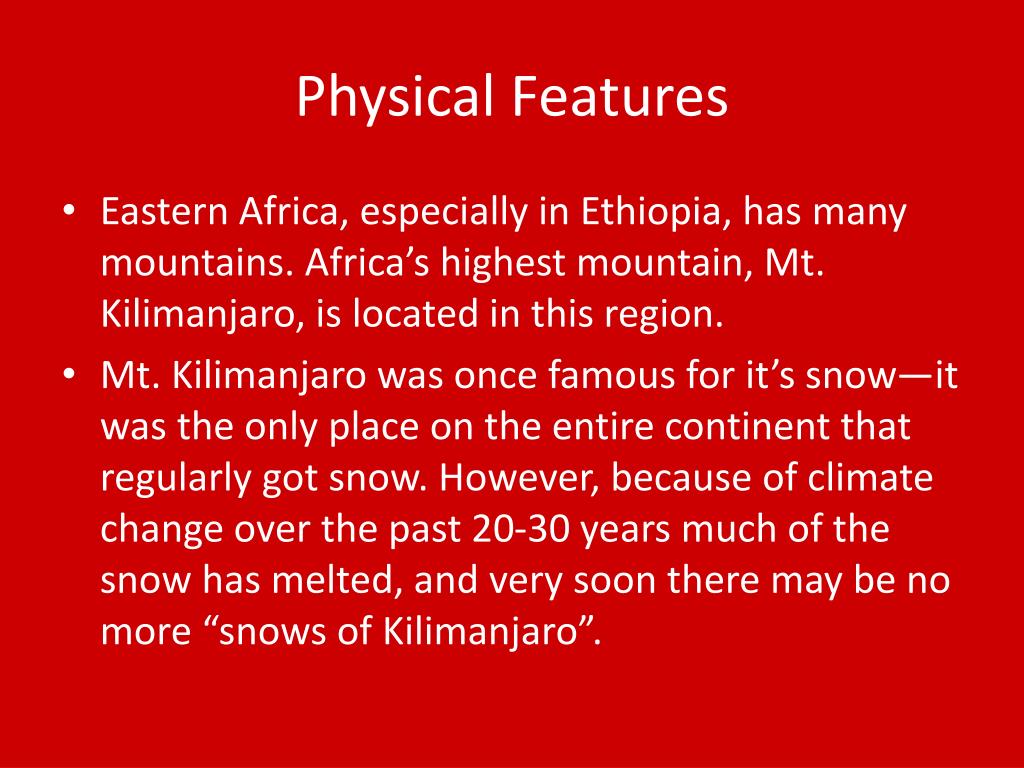 Physical Features

• Eastern Africa, especially in Ethiopia, has many mountains. Africa’s highest mountain, Mt. Kilimanjaro, is located in this region.
• Mt. Kilimanjaro was once famous for it’s snow—it was the only place on the entire continent that regularly got snow. However, because of climate change over the past 20-30 years much of the snow has melted, and very soon there may be no more “snows of Kilimanjaro”.